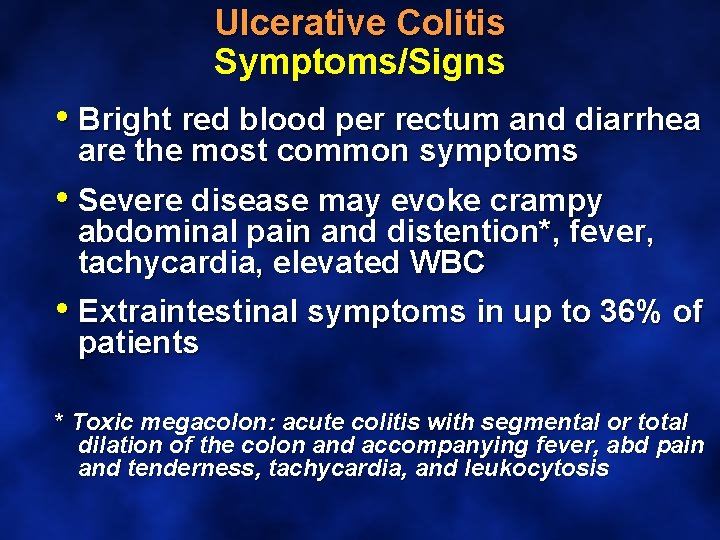 Ulcerative Colitis
Symptoms/Signs

• Bright red blood per rectum and diarrhea are the most common symptoms

• Severe disease may evoke crampy abdominal pain and distention*, fever, tachycardia, elevated WBC

• Extraintestinal symptoms in up to 36% of patients

* Toxic megacolon: acute colitis with segmental or total dilation of the colon and accompanying fever, abd pain and tenderness, tachycardia, and leukocytosis